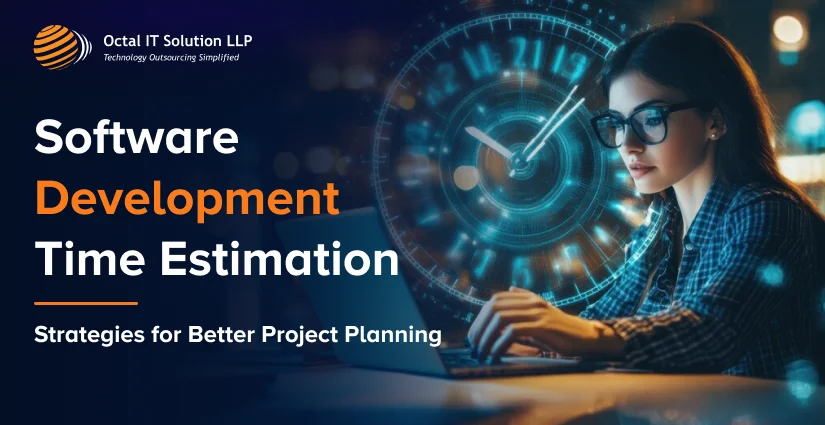 Octal IT Solution LLP
Technology Outsourcing Simplified

Software Development Time Estimation

Strategies for Better Project Planning